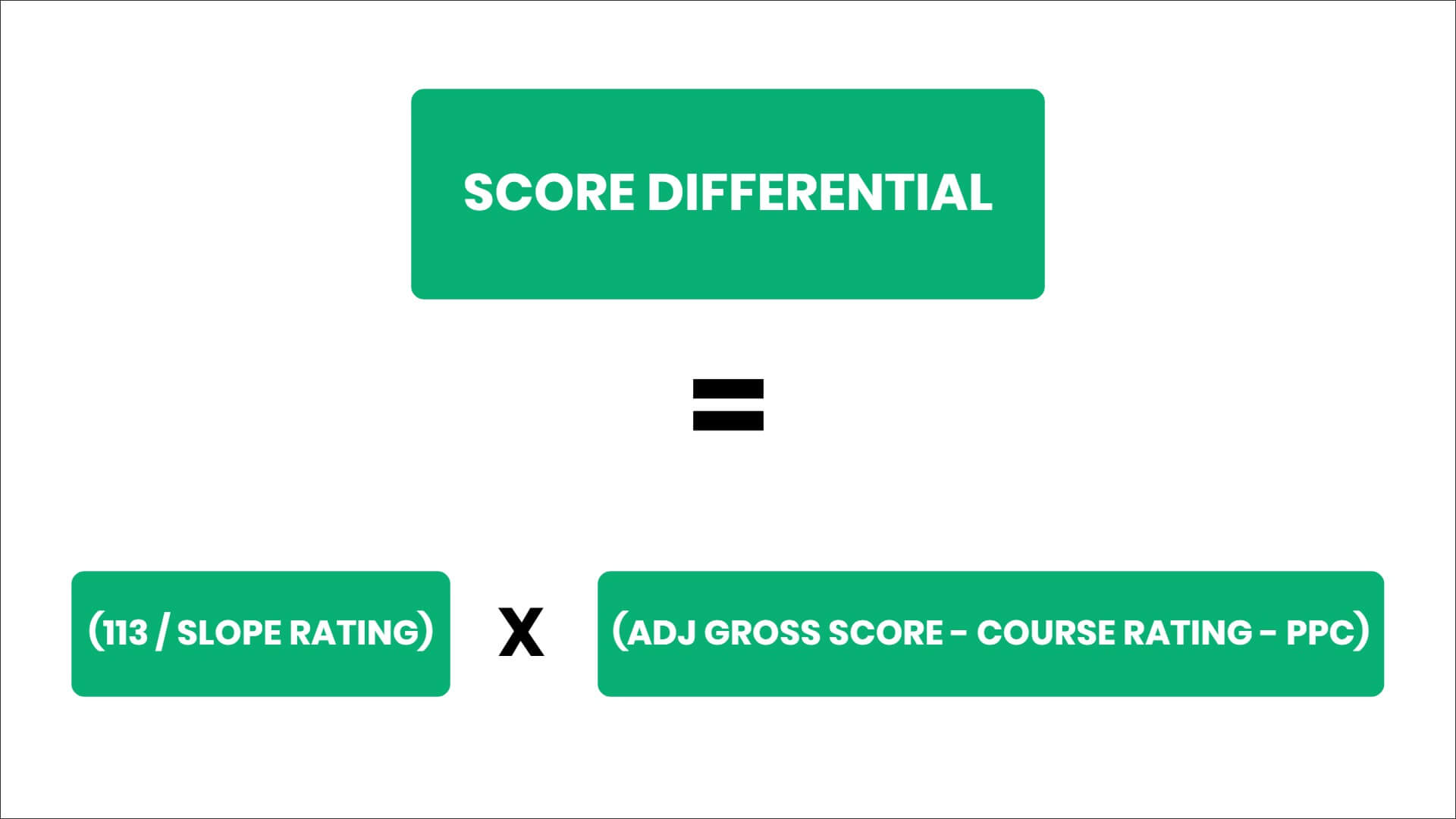 SCORE DIFFERENTIAL

=

(113 / SLOPE RATING)

X

(ADJ GROSS SCORE - COURSE RATING - PPC)